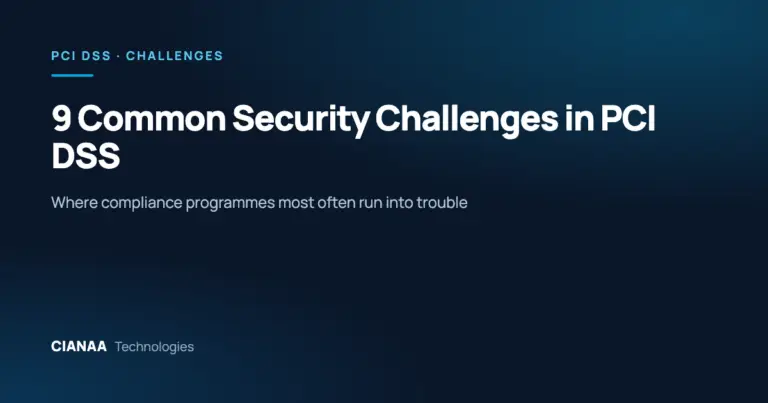 PCI DSS · CHALLENGES

9 Common Security Challenges in PCI DSS

Where compliance programmes most often run into trouble

CIANAA Technologies